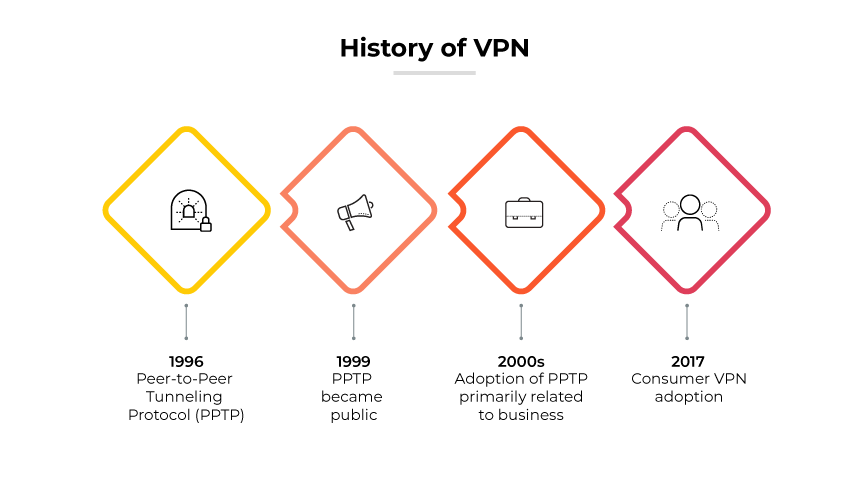 History of VPN

1996
Peer-to-Peer Tunneling Protocol (PPTP)

1999
PPTP became public

2000s
Adoption of PPTP primarily related to business

2017
Consumer VPN adoption